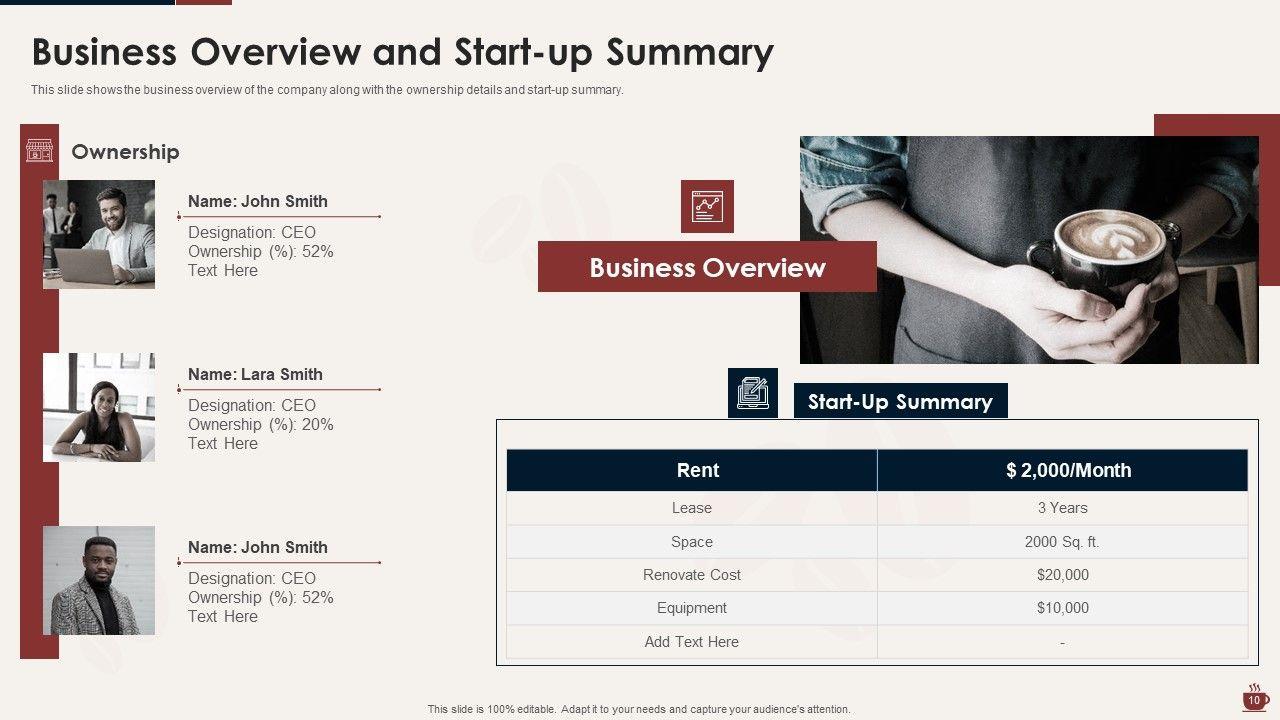 Business Overview and Start-up Summary

This slide shows the business overview of the company along with the ownership details and start-up summary.

Ownership

Name: John Smith
Designation: CEO
Ownership (%): 52%
Text Here

Name: Lara Smith
Designation: CEO
Ownership (%): 20%
Text Here

Name: John Smith
Designation: CEO
Ownership (%): 52%
Text Here

Business Overview

Start-Up Summary

| Rent | $ 2,000/Month |
|---|---|
| Lease | 3 Years |
| Space | 2000 Sq. ft. |
| Renovate Cost | $20,000 |
| Equipment | $10,000 |
| Add Text Here | - |

This slide is 100% editable. Adapt it to your needs and capture your audience's attention.

10